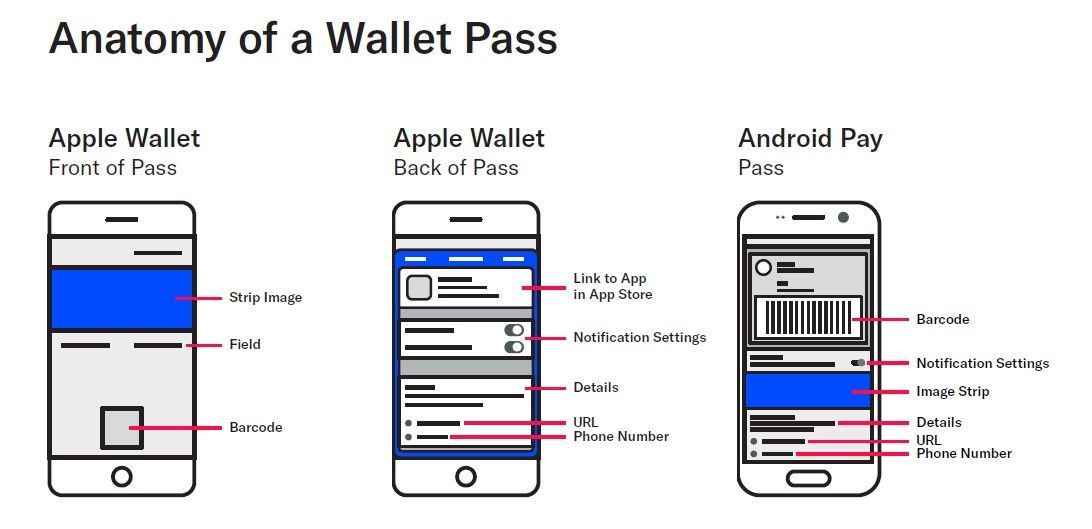 Anatomy of a Wallet Pass

Apple Wallet
Front of Pass

Strip Image

Field

Barcode

Apple Wallet
Back of Pass

Link to App in App Store

Notification Settings

Details

URL

Phone Number

Android Pay
Pass

Barcode

Notification Settings

Image Strip

Details

URL

Phone Number